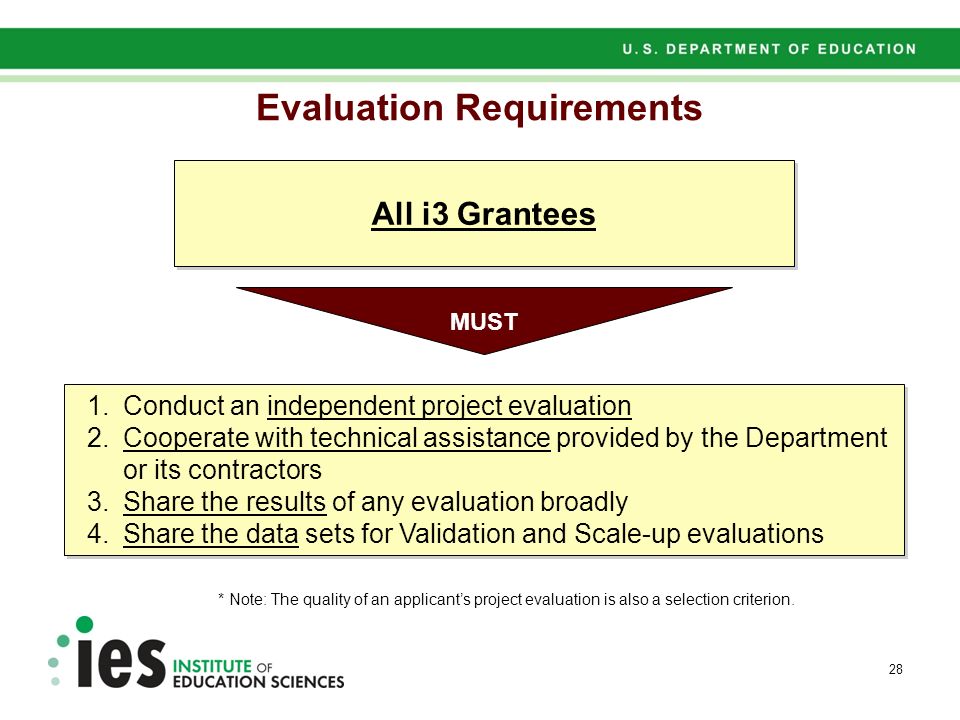 U.S. DEPARTMENT OF EDUCATION

Evaluation Requirements

All i3 Grantees

MUST

1. Conduct an independent project evaluation
2. Cooperate with technical assistance provided by the Department or its contractors
3. Share the results of any evaluation broadly
4. Share the data sets for Validation and Scale-up evaluations

* Note: The quality of an applicant's project evaluation is also a selection criterion.

ies INSTITUTE OF EDUCATION SCIENCES

28